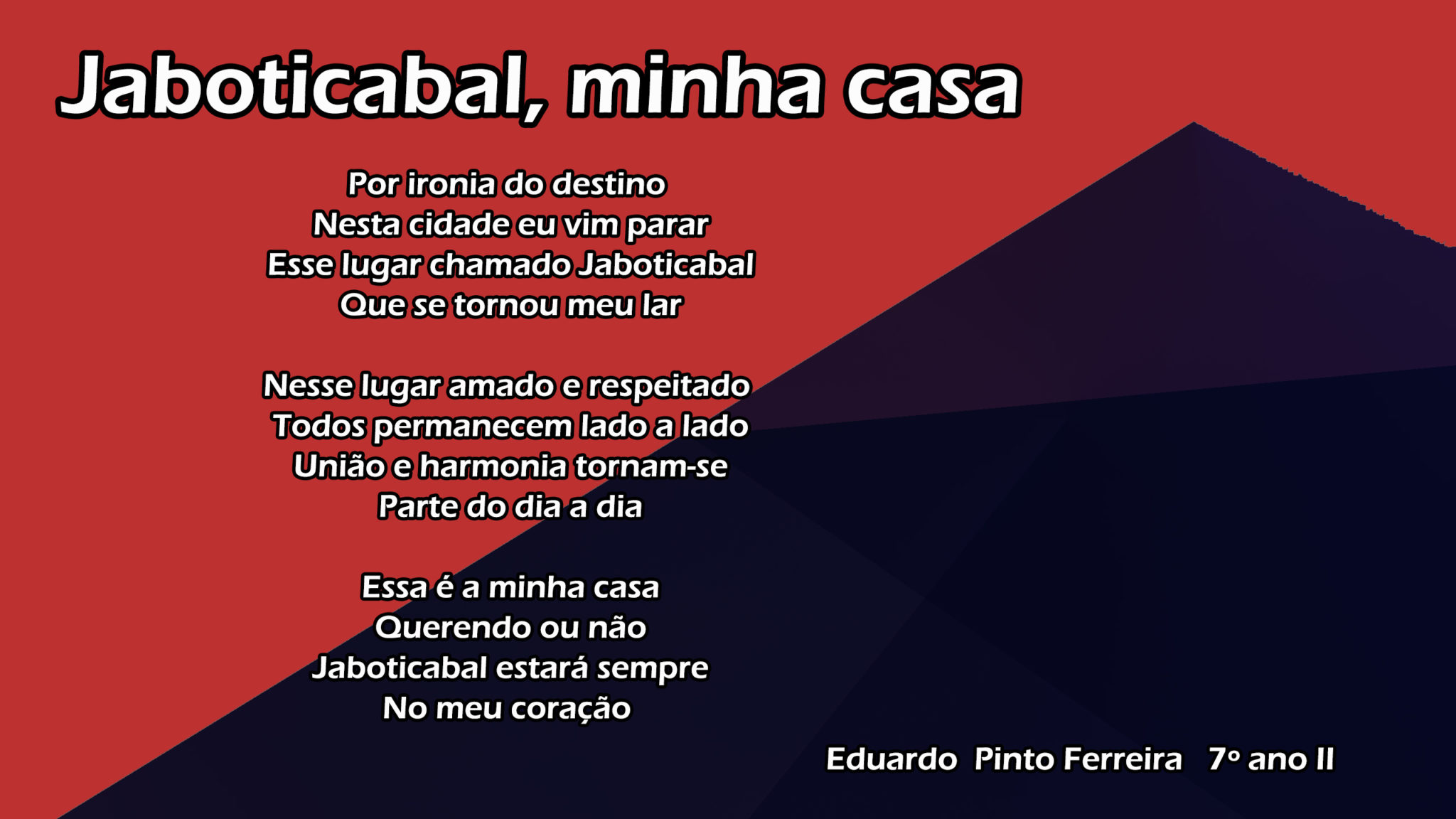 Jaboticabal, minha casa

Por ironia do destino
Nesta cidade eu vim parar
Esse lugar chamado Jaboticabal
Que se tornou meu lar

Nesse lugar amado e respeitado
Todos permanecem lado a lado
União e harmonia tornam-se
Parte do dia a dia

Essa é a minha casa
Querendo ou não
Jaboticabal estará sempre
No meu coração

Eduardo Pinto Ferreira 7º ano II